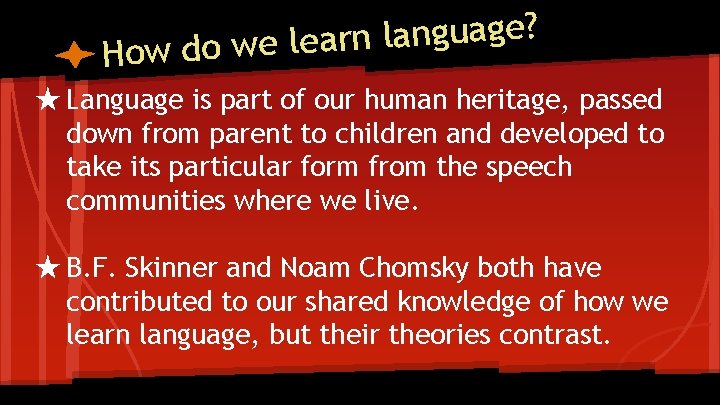 How do we learn language?

★ Language is part of our human heritage, passed down from parent to children and developed to take its particular form from the speech communities where we live.

★ B.F. Skinner and Noam Chomsky both have contributed to our shared knowledge of how we learn language, but their theories contrast.